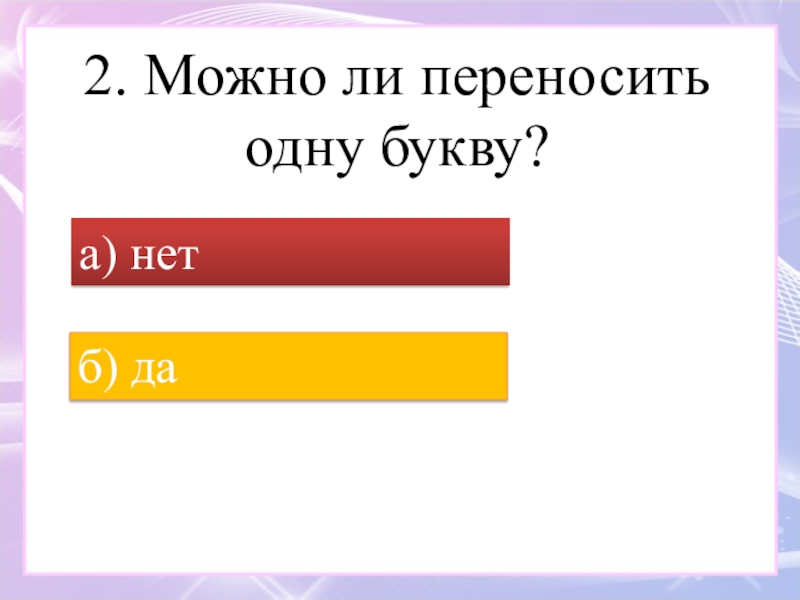 2. Можно ли переносить одну букву?

а) нет

б) да